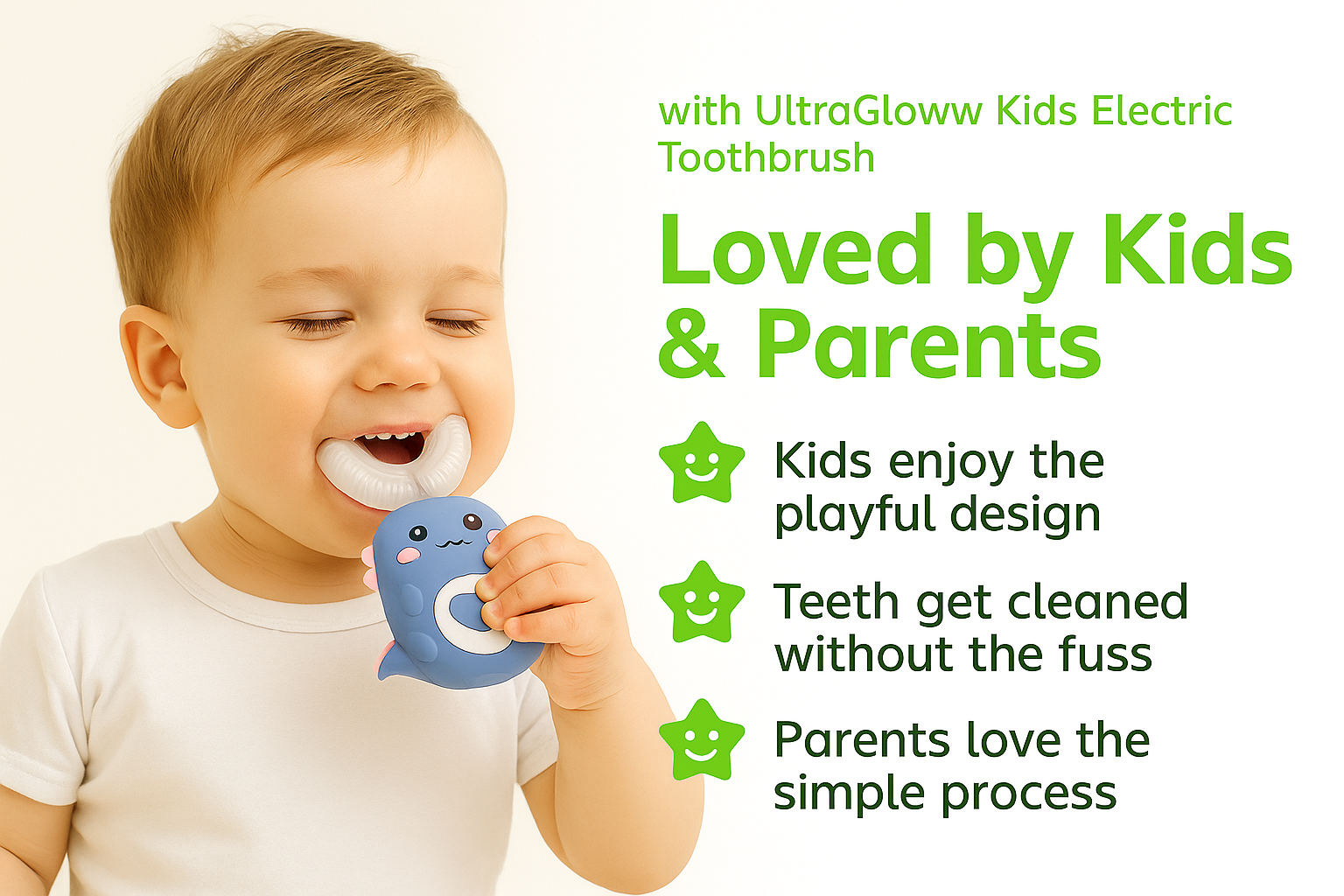 with UltraGloww Kids Electric Toothbrush

Loved by Kids & Parents

Kids enjoy the playful design

Teeth get cleaned without the fuss

Parents love the simple process